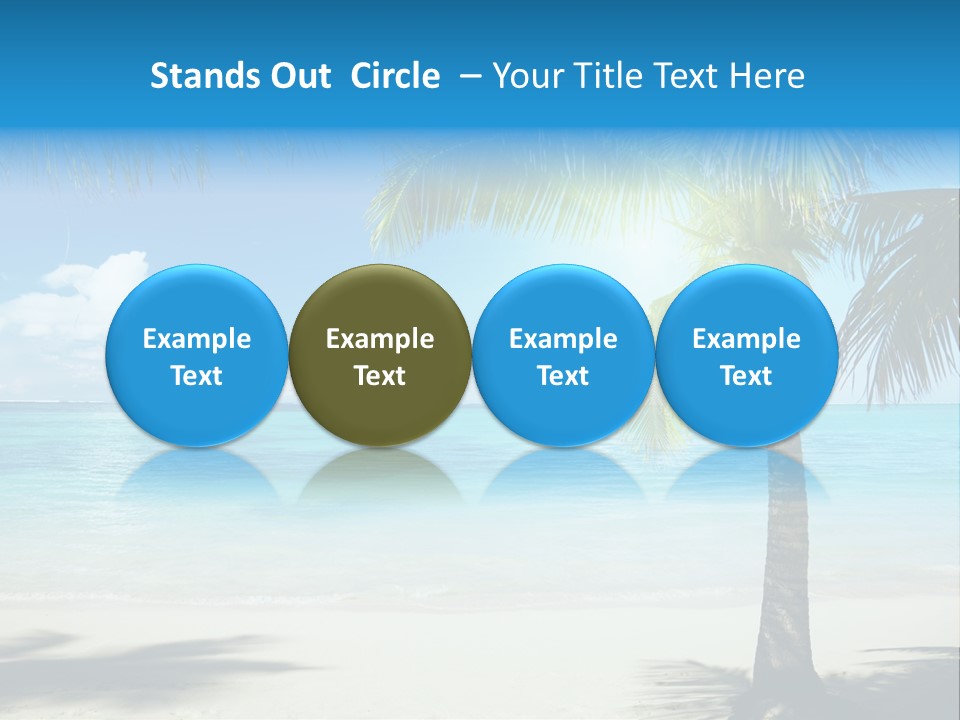 Stands Out Circle – Your Title Text Here

Example Text

Example Text

Example Text

Example Text